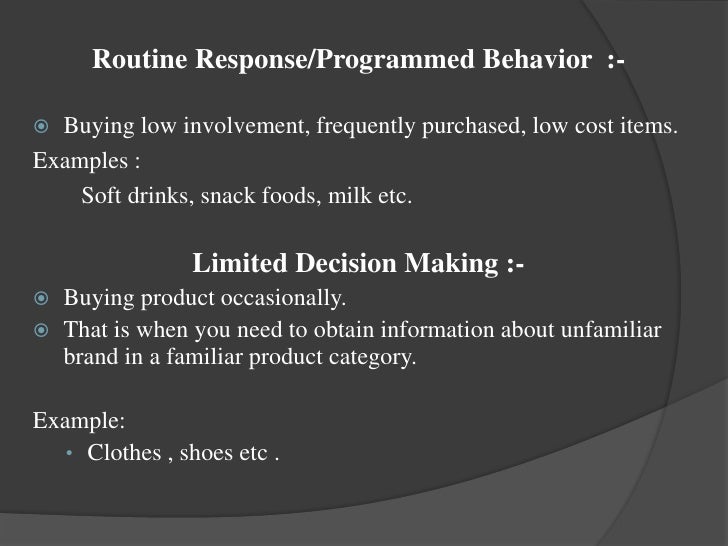 Routine Response/Programmed Behavior :-

Buying low involvement, frequently purchased, low cost items.

Examples :

Soft drinks, snack foods, milk etc.

Limited Decision Making :-

Buying product occasionally.

That is when you need to obtain information about unfamiliar brand in a familiar product category.

Example:

• Clothes , shoes etc .